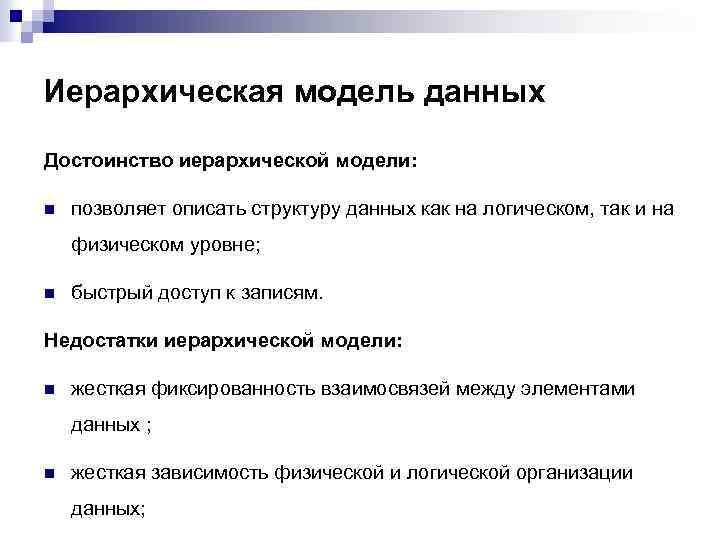 Иерархическая модель данных

Достоинство иерархической модели:

позволяет описать структуру данных как на логическом, так и на физическом уровне;

быстрый доступ к записям.

Недостатки иерархической модели:

жесткая фиксированность взаимосвязей между элементами данных ;

жесткая зависимость физической и логической организации данных;